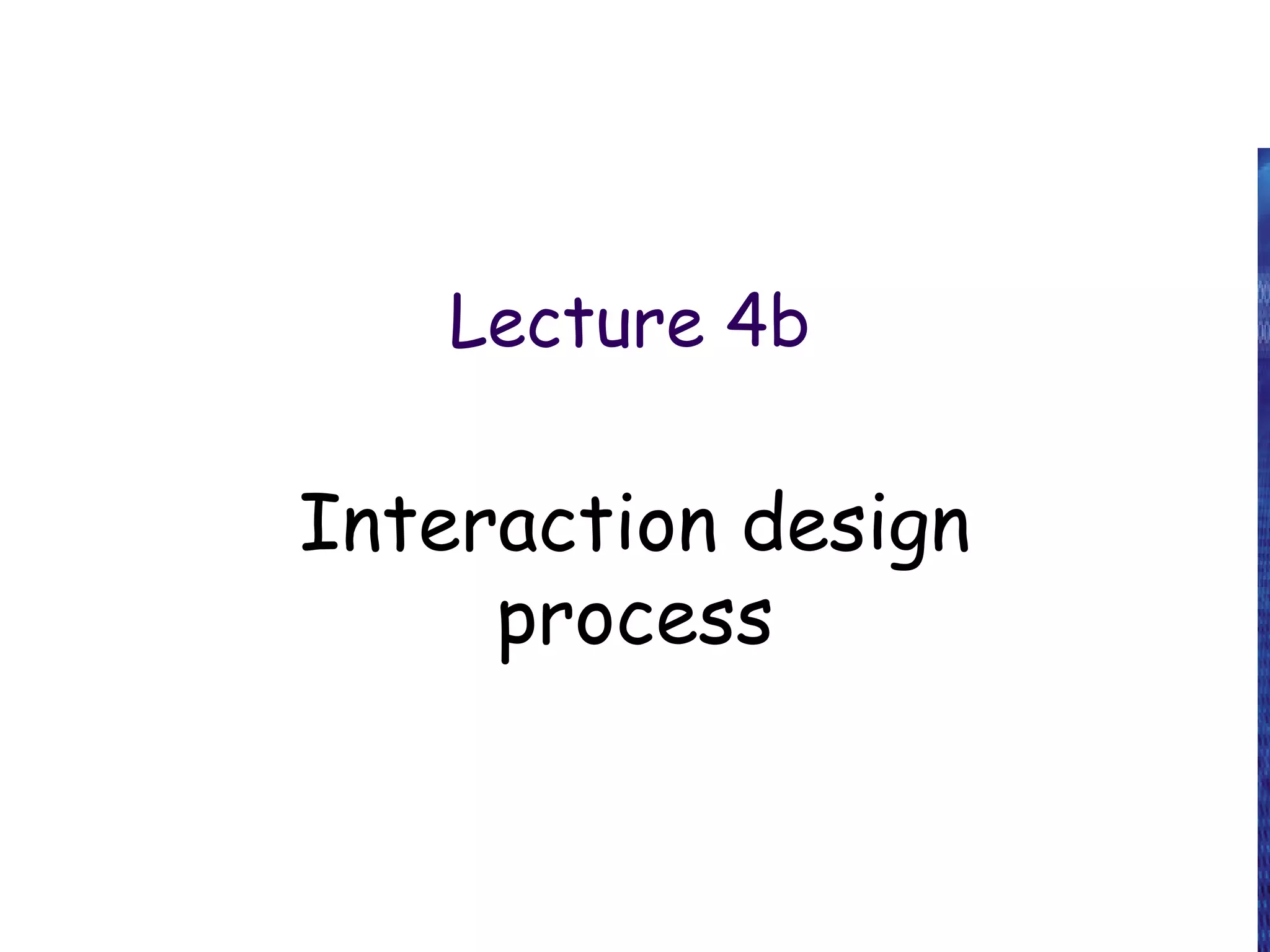 Lecture 4b

Interaction design process